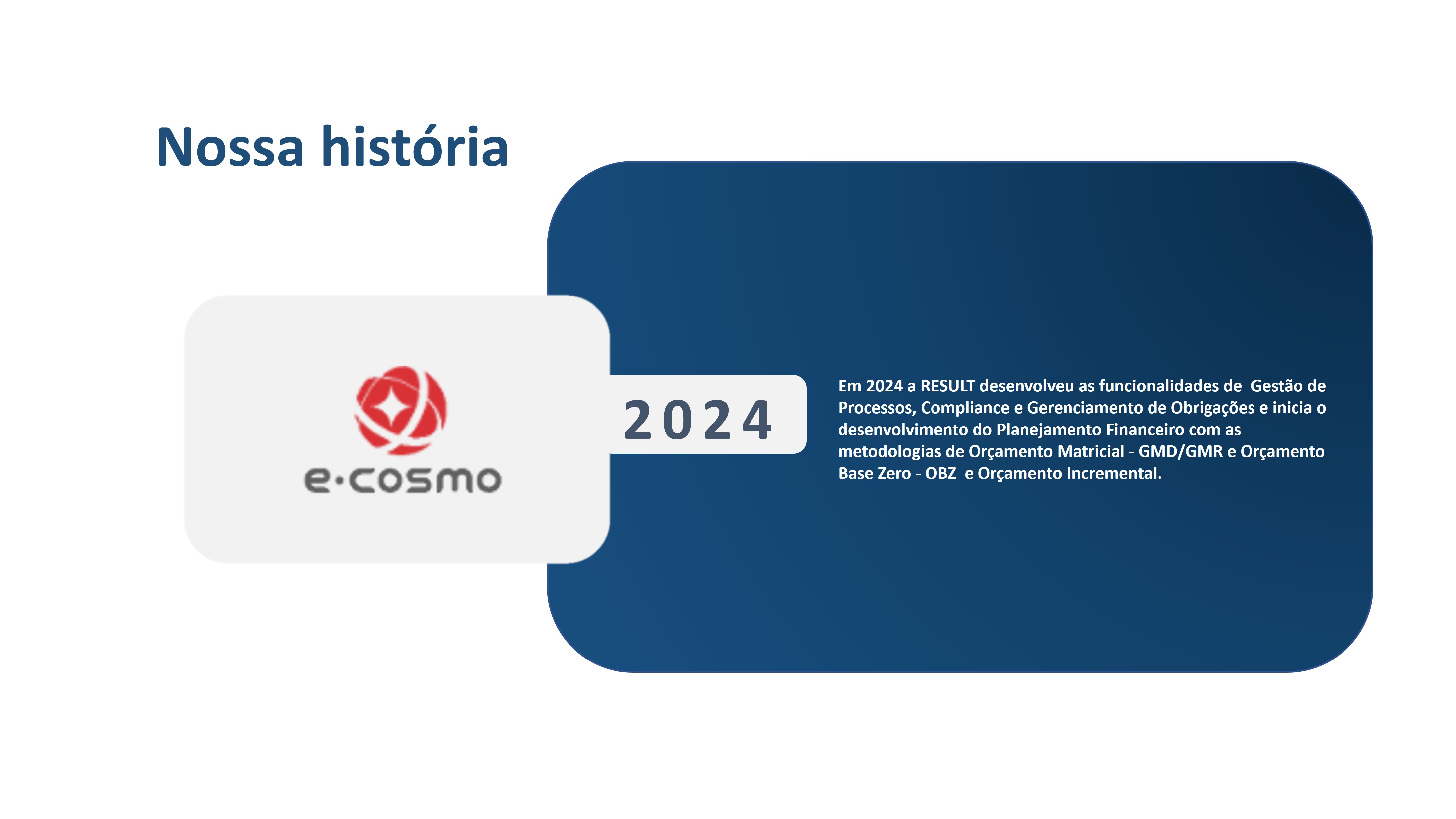 Nossa história

e·cosmo

2024

Em 2024 a RESULT desenvolveu as funcionalidades de Gestão de Processos, Compliance e Gerenciamento de Obrigações e inicia o desenvolvimento do Planejamento Financeiro com as metodologias de Orçamento Matricial - GMD/GMR e Orçamento Base Zero - OBZ e Orçamento Incremental.